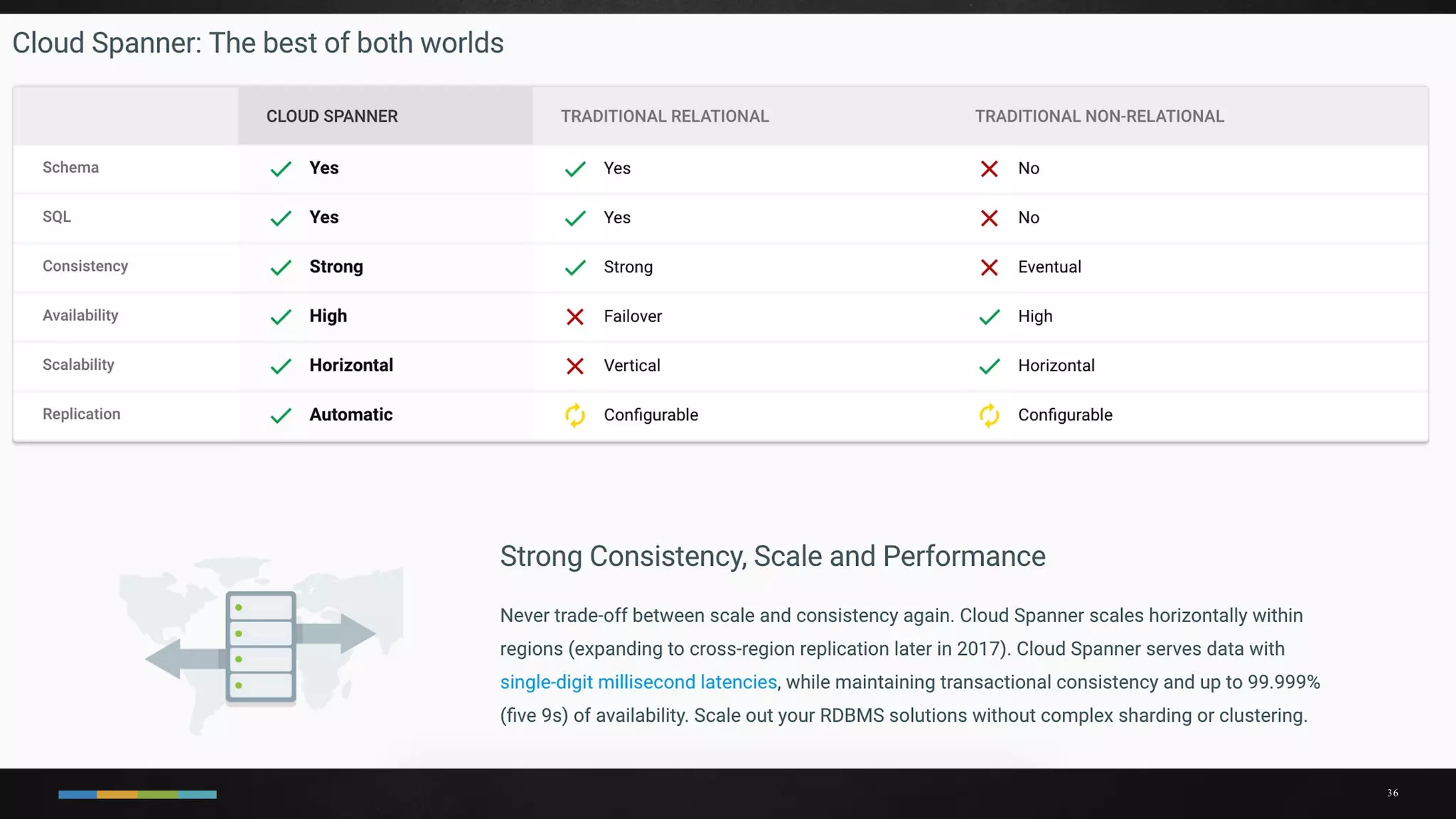 Cloud Spanner: The best of both worlds

| | CLOUD SPANNER | TRADITIONAL RELATIONAL | TRADITIONAL NON-RELATIONAL |
|---|---|---|---|
| Schema | Yes | Yes | No |
| SQL | Yes | Yes | No |
| Consistency | Strong | Strong | Eventual |
| Availability | High | Failover | High |
| Scalability | Horizontal | Vertical | Horizontal |
| Replication | Automatic | Configurable | Configurable |

Strong Consistency, Scale and Performance

Never trade-off between scale and consistency again. Cloud Spanner scales horizontally within regions (expanding to cross-region replication later in 2017). Cloud Spanner serves data with single-digit millisecond latencies, while maintaining transactional consistency and up to 99.999% (five 9s) of availability. Scale out your RDBMS solutions without complex sharding or clustering.

36